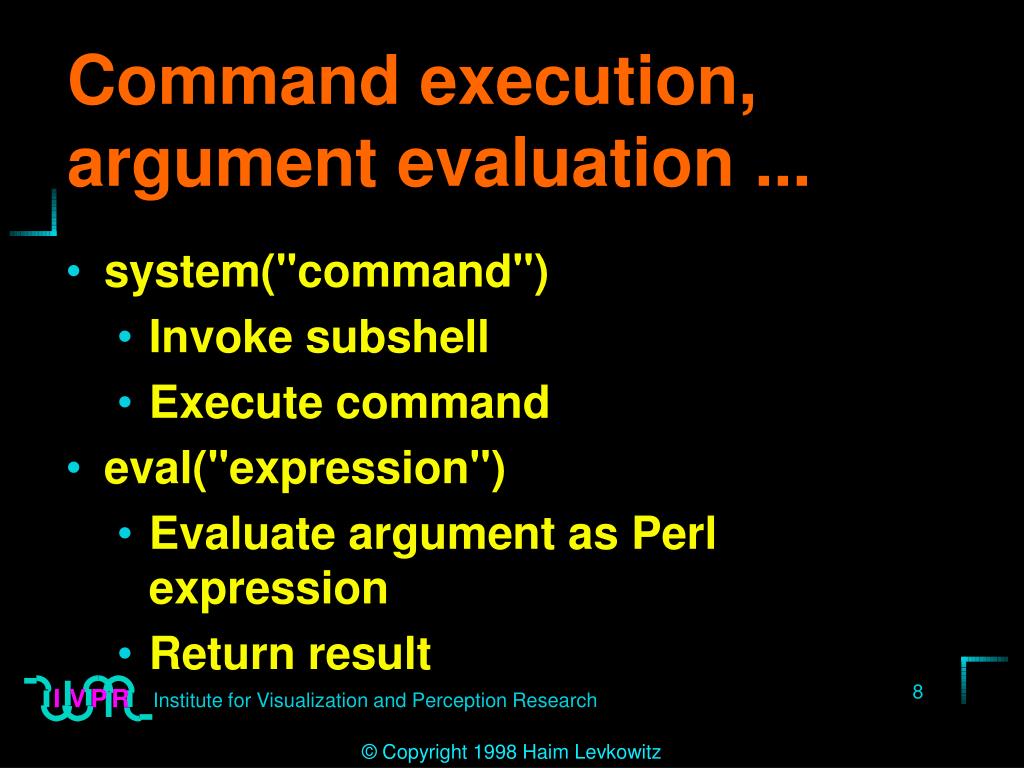 Command execution, argument evaluation ...

• system("command")
  • Invoke subshell
  • Execute command
• eval("expression")
  • Evaluate argument as Perl expression
  • Return result

IVPR Institute for Visualization and Perception Research

8

© Copyright 1998 Haim Levkowitz